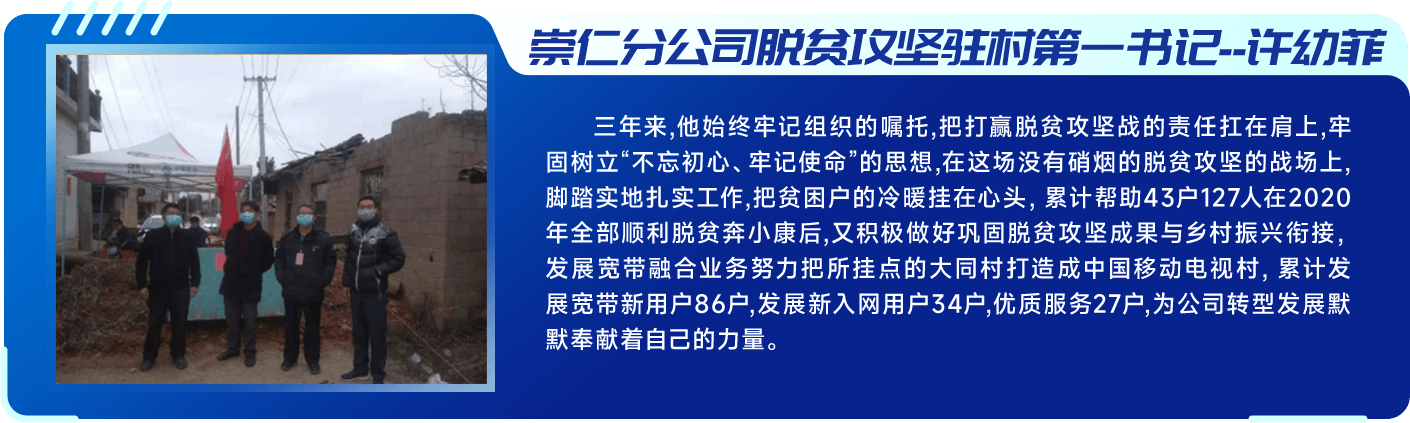 崇仁分公司脱贫攻坚驻村第一书记--许幼菲

三年来,他始终牢记组织的嘱托,把打赢脱贫攻坚战的责任扛在肩上,牢固树立“不忘初心、牢记使命”的思想,在这场没有硝烟的脱贫攻坚的战场上,脚踏实地扎实工作,把贫困户的冷暖挂在心头, 累计帮助43户127人在2020年全部顺利脱贫奔小康后,又积极做好巩固脱贫攻坚成果与乡村振兴衔接,发展宽带融合业务努力把所挂点的大同村打造成中国移动电视村, 累计发展宽带新用户86户,发展新入网用户34户,优质服务27户,为公司转型发展默默奉献着自己的力量。